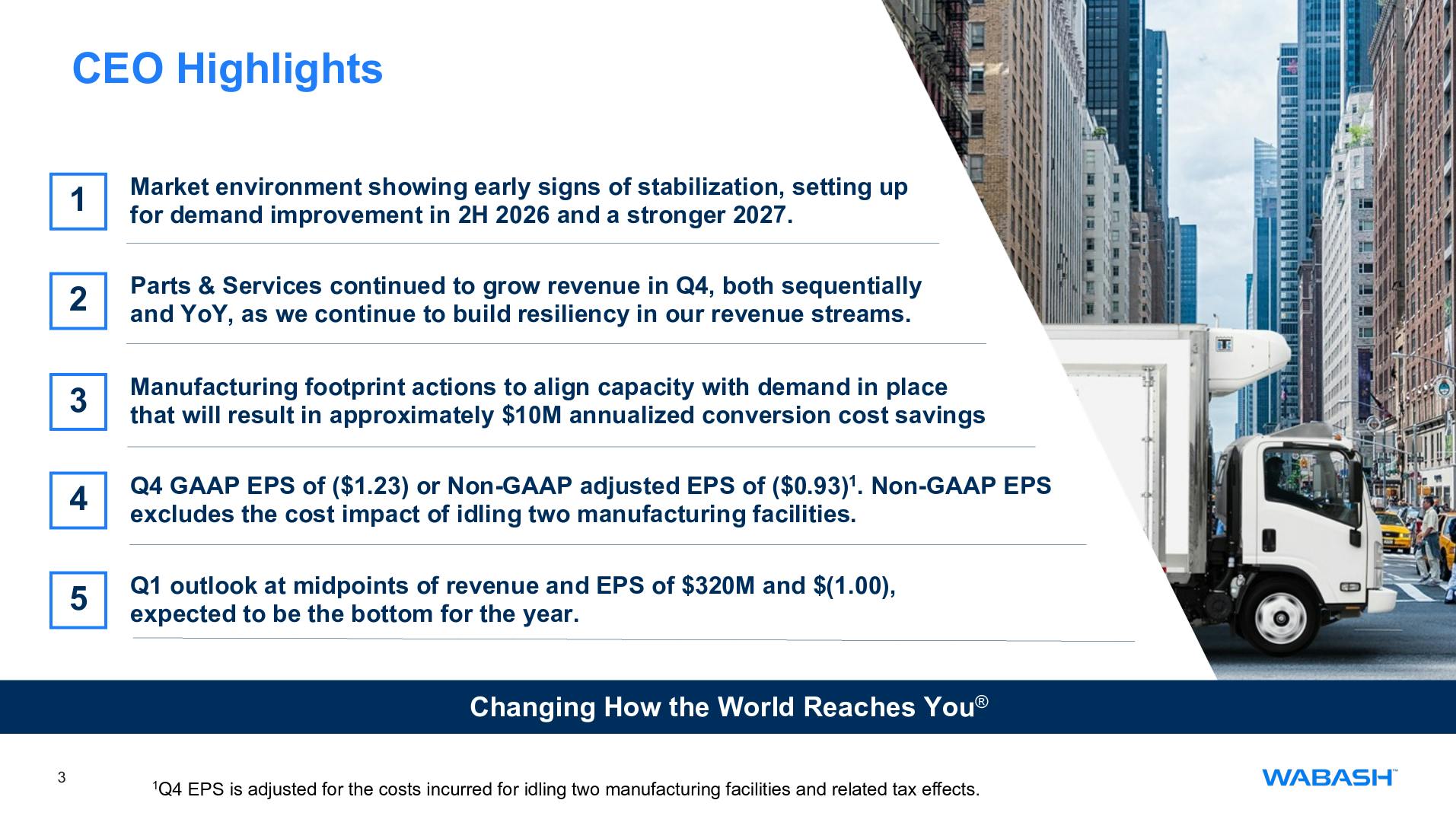 CEO Highlights

1 Market environment showing early signs of stabilization, setting up for demand improvement in 2H 2026 and a stronger 2027.

2 Parts & Services continued to grow revenue in Q4, both sequentially and YoY, as we continue to build resiliency in our revenue streams.

3 Manufacturing footprint actions to align capacity with demand in place that will result in approximately \$10M annualized conversion cost savings

4 Q4 GAAP EPS of (\$1.23) or Non-GAAP adjusted EPS of (\$0.93)$^1$. Non-GAAP EPS excludes the cost impact of idling two manufacturing facilities.

5 Q1 outlook at midpoints of revenue and EPS of \$320M and \$(1.00), expected to be the bottom for the year.

Changing How the World Reaches You®

3

$^1$Q4 EPS is adjusted for the costs incurred for idling two manufacturing facilities and related tax effects.

WABASH™